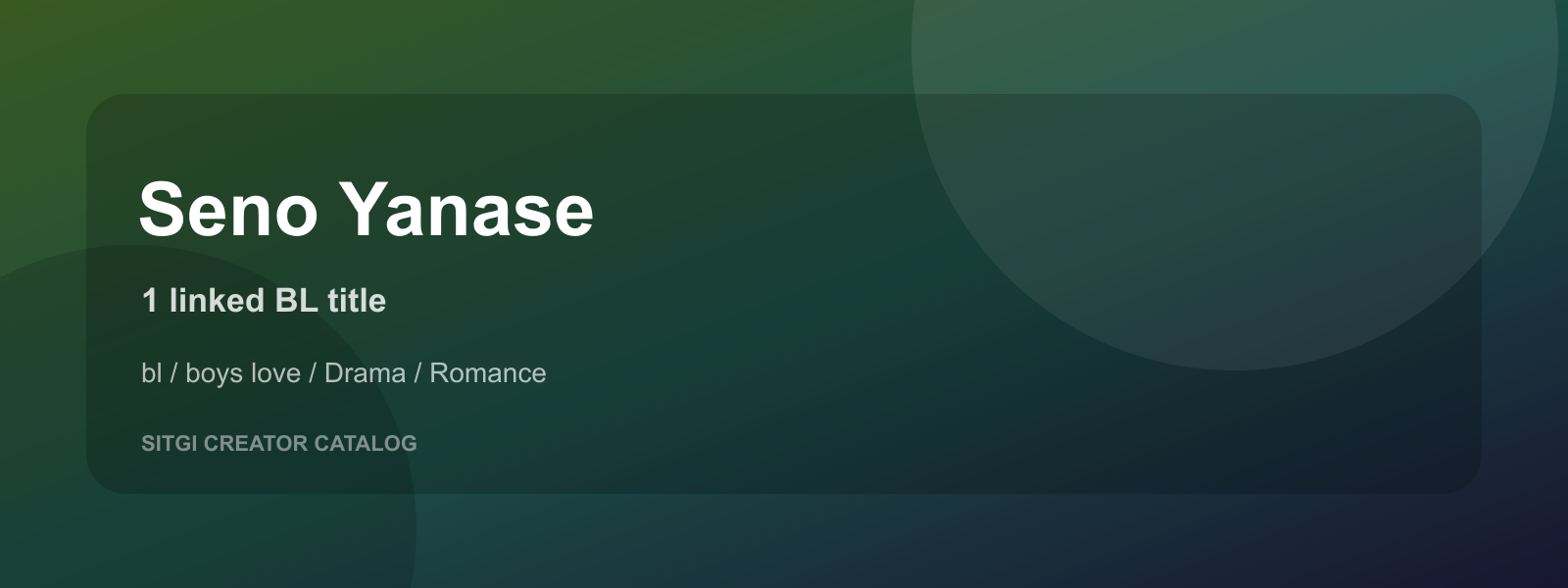 Seno Yanase

1 linked BL title

bl / boys love / Drama / Romance

SITGI CREATOR CATALOG